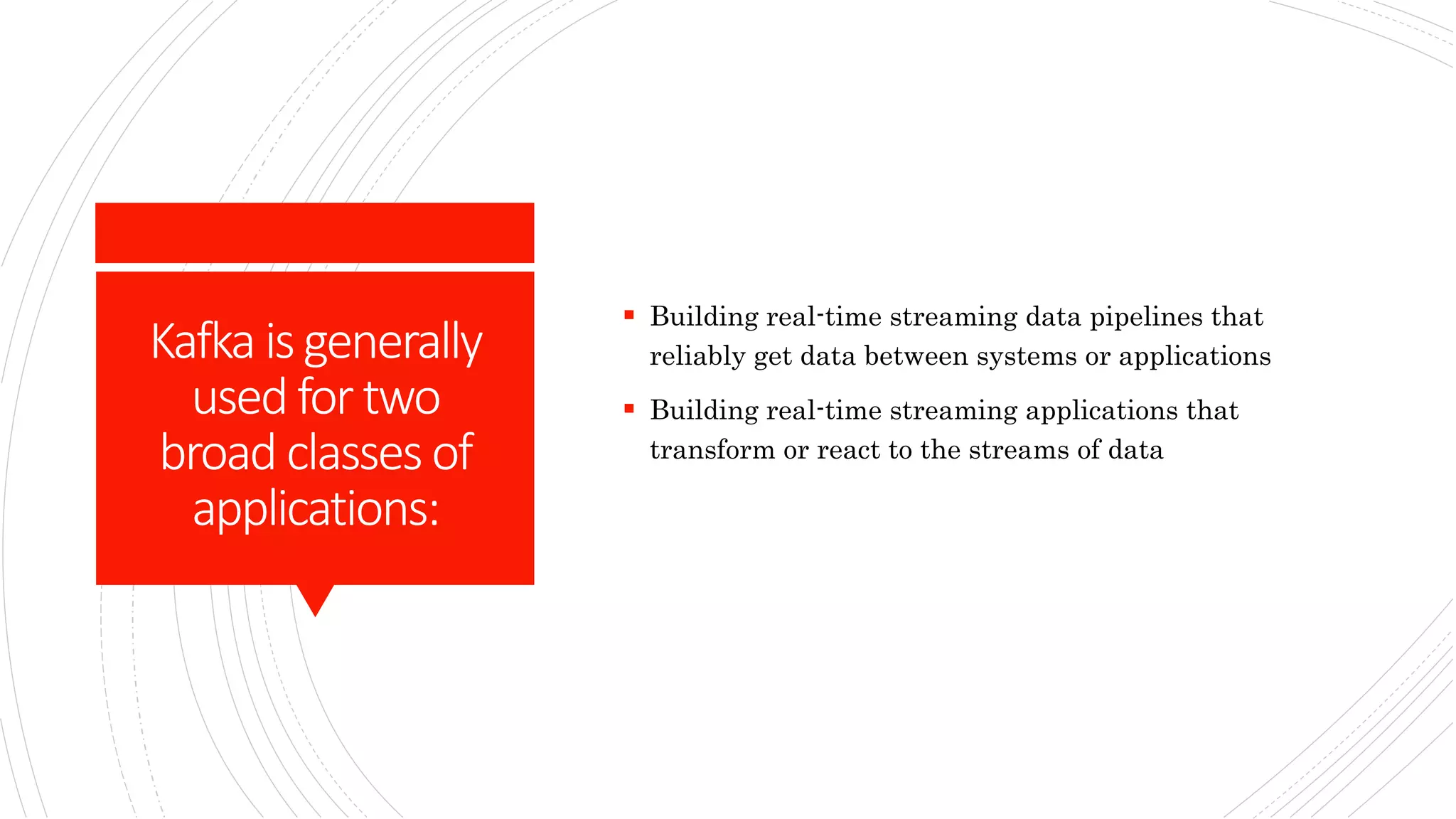 Kafka is generally used for two broad classes of applications:

▪ Building real-time streaming data pipelines that reliably get data between systems or applications

▪ Building real-time streaming applications that transform or react to the streams of data